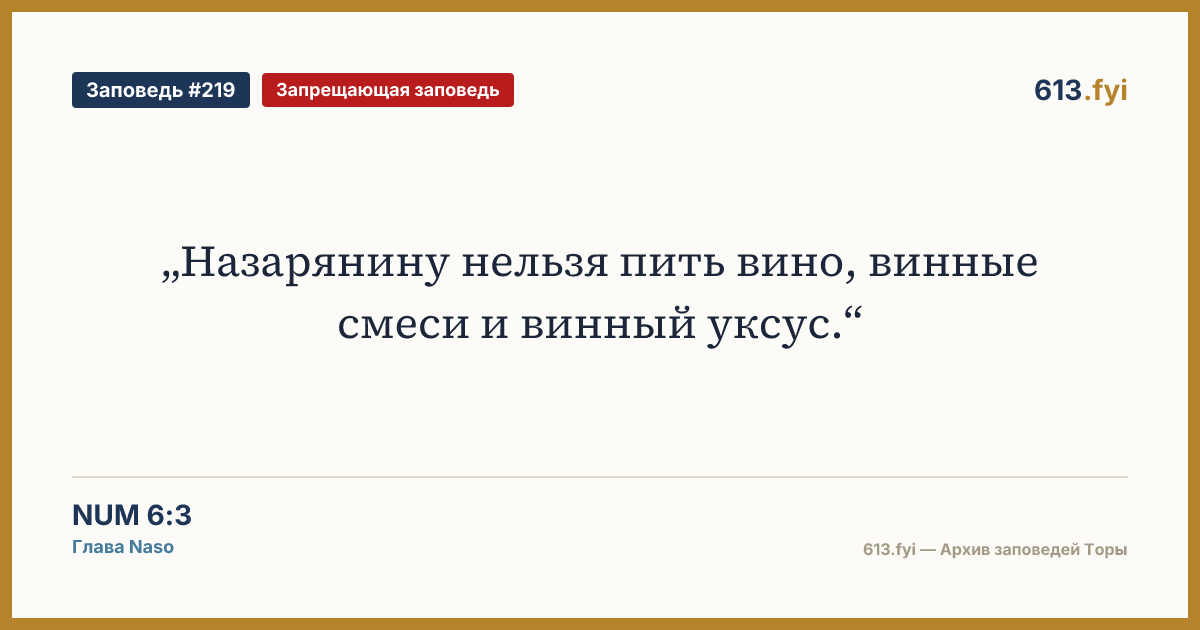 Заповедь #219
Запрещающая заповедь
613.fyi

„Назарянину нельзя пить вино, винные смеси и винный уксус.“

NUM 6:3
Глава Naso

613.fyi — Архив заповедей Торы